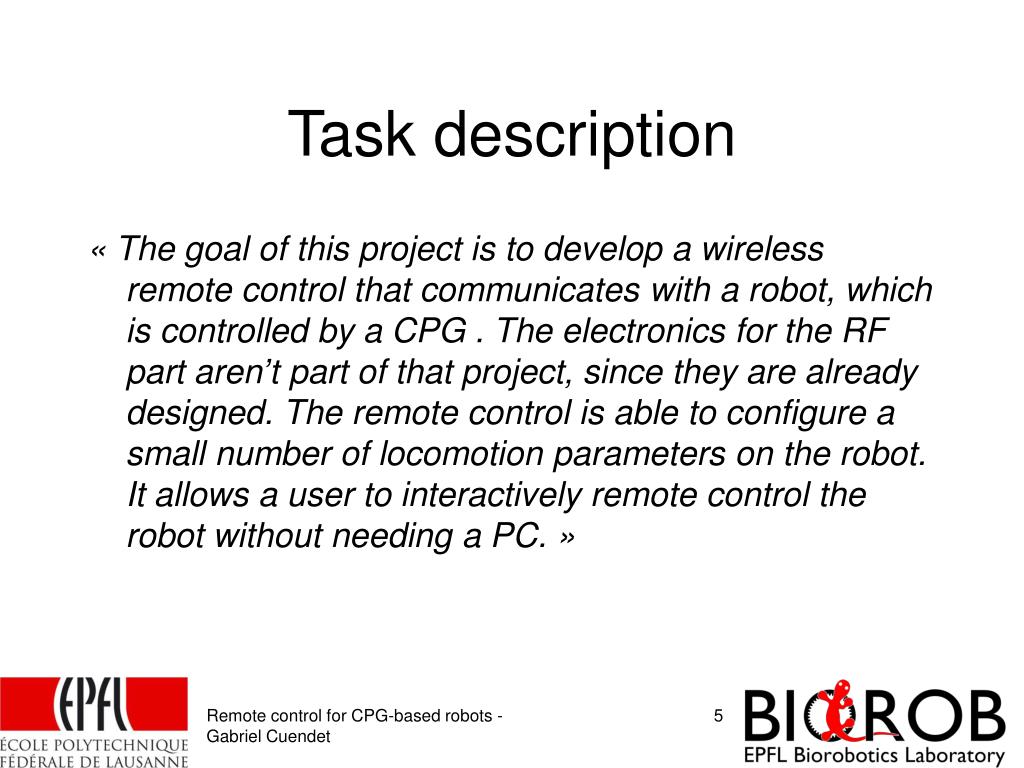 Task description

« The goal of this project is to develop a wireless remote control that communicates with a robot, which is controlled by a CPG . The electronics for the RF part aren’t part of that project, since they are already designed. The remote control is able to configure a small number of locomotion parameters on the robot. It allows a user to interactively remote control the robot without needing a PC. »

EPFL
ÉCOLE POLYTECHNIQUE FÉDÉRALE DE LAUSANNE

Remote control for CPG-based robots - Gabriel Cuendet

5

BIOROB
EPFL Biorobotics Laboratory